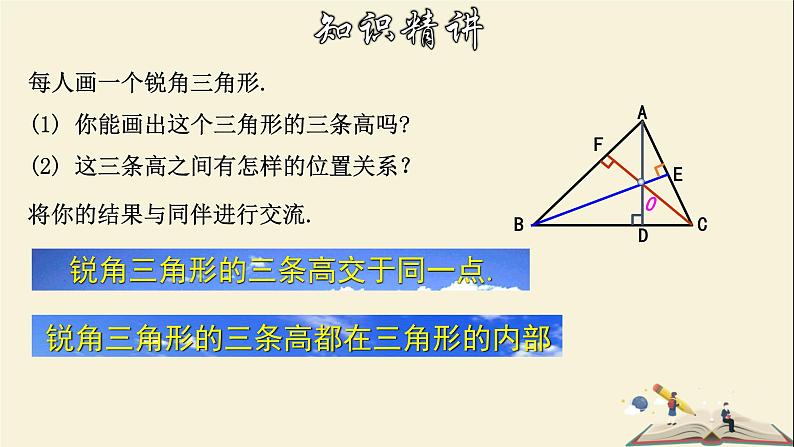 知识精讲

每人画一个锐角三角形.

(1) 你能画出这个三角形的三条高吗?

(2) 这三条高之间有怎样的位置关系?

将你的结果与同伴进行交流.

A
F
E
O
B
D
C

锐角三角形的三条高交于同一点.

锐角三角形的三条高都在三角形的内部